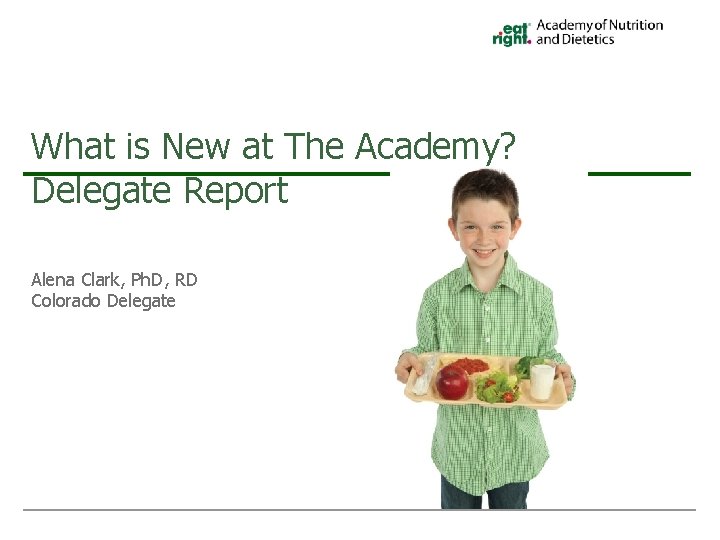 eat right. Academy of Nutrition and Dietetics

What is New at The Academy?
Delegate Report

Alena Clark, PhD, RD
Colorado Delegate